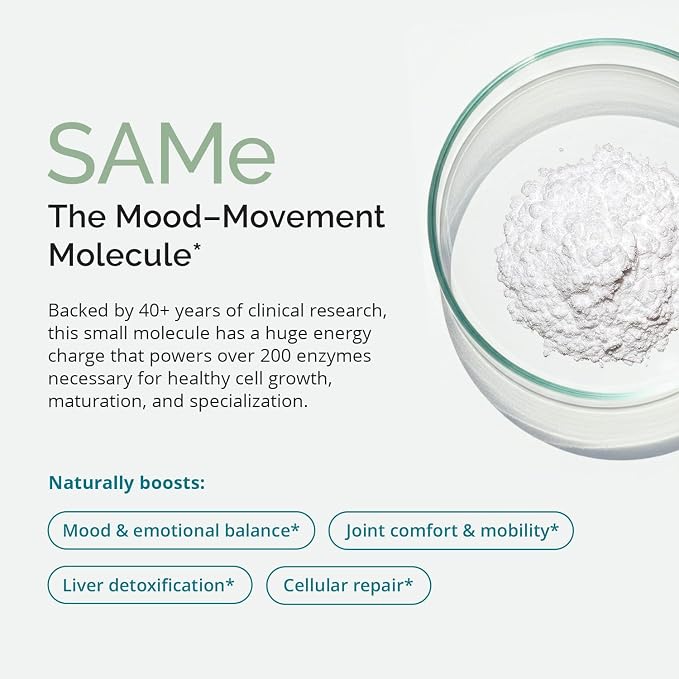 SAMe

The Mood–Movement Molecule*

Backed by 40+ years of clinical research, this small molecule has a huge energy charge that powers over 200 enzymes necessary for healthy cell growth, maturation, and specialization.

Naturally boosts:

Mood & emotional balance*

Joint comfort & mobility*

Liver detoxification*

Cellular repair*